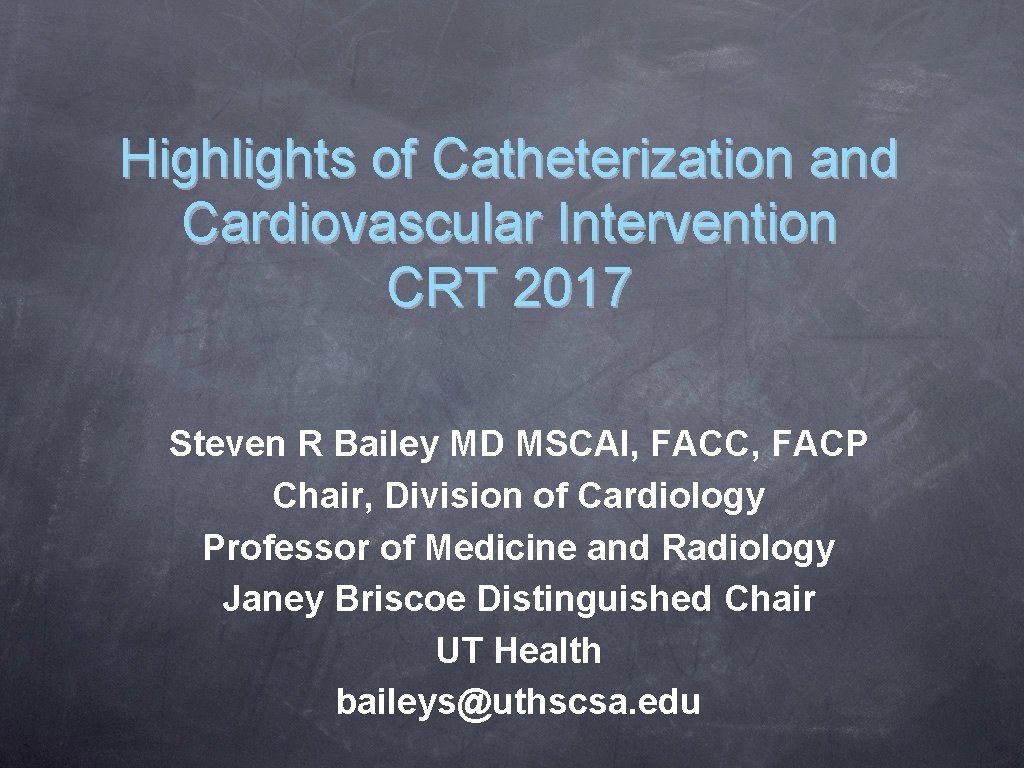 Highlights of Catheterization and Cardiovascular Intervention
CRT 2017

Steven R Bailey MD MSCAI, FACC, FACP
Chair, Division of Cardiology
Professor of Medicine and Radiology
Janey Briscoe Distinguished Chair
UT Health
baileys@uthscsa.edu